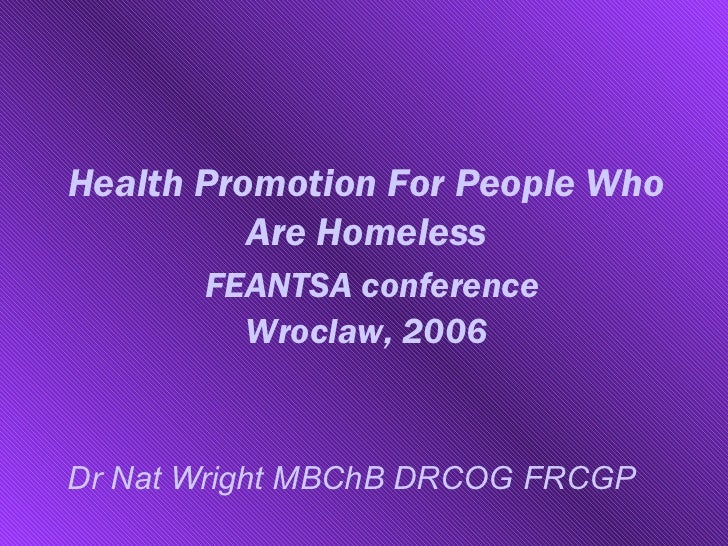 Health Promotion For People Who Are Homeless
FEANTSA conference
Wroclaw, 2006

Dr Nat Wright MBChB DRCOG FRCGP